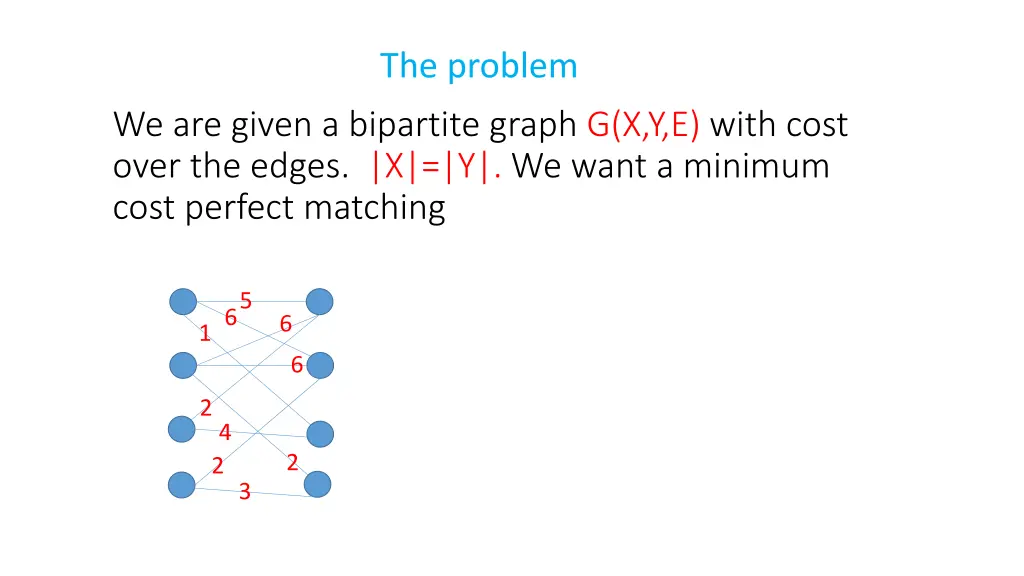 The problem

We are given a bipartite graph G(X,Y,E) with cost over the edges. |X|=|Y|. We want a minimum cost perfect matching

5
6
6
1
6
2
4
2
2
3